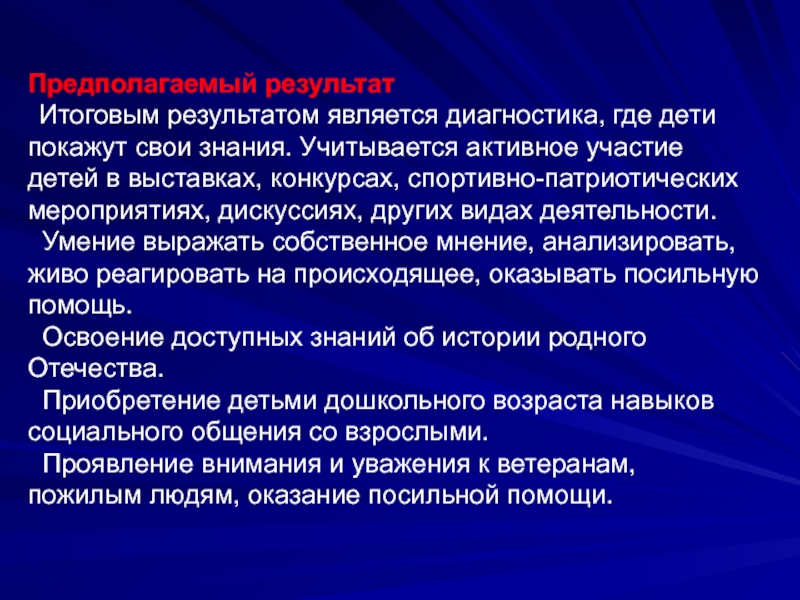 Предполагаемый результат

Итоговым результатом является диагностика, где дети покажут свои знания. Учитывается активное участие детей в выставках, конкурсах, спортивно-патриотических мероприятиях, дискуссиях, других видах деятельности.

Умение выражать собственное мнение, анализировать, живо реагировать на происходящее, оказывать посильную помощь.

Освоение доступных знаний об истории родного Отечества.

Приобретение детьми дошкольного возраста навыков социального общения со взрослыми.

Проявление внимания и уважения к ветеранам, пожилым людям, оказание посильной помощи.